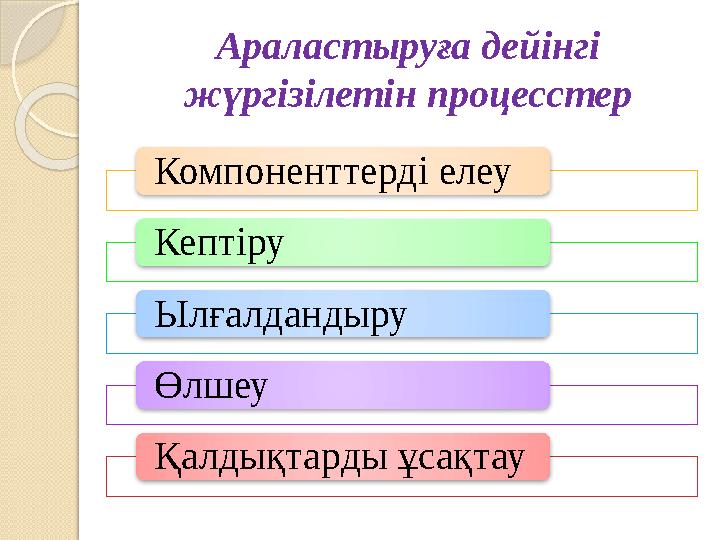 Араластыруға дейінгі жүргізілетін процесстер

Компоненттерді елеу

Кептіру

Ылғалдандыру

Өлшеу

Қалдықтарды ұсақтау